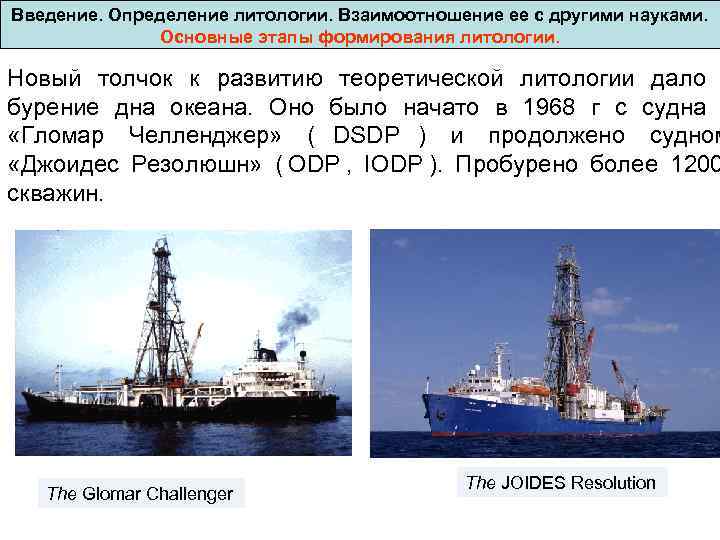 Введение. Определение литологии. Взаимоотношение ее с другими науками.
Основные этапы формирования литологии.

Новый толчок к развитию теоретической литологии дало бурение дна океана. Оно было начато в 1968 г с судна «Гломар Челленджер» ( DSDP ) и продолжено судном «Джоидес Резолюшн» ( ODP , IODP ). Пробурено более 1200 скважин.

The Glomar Challenger

The JOIDES Resolution